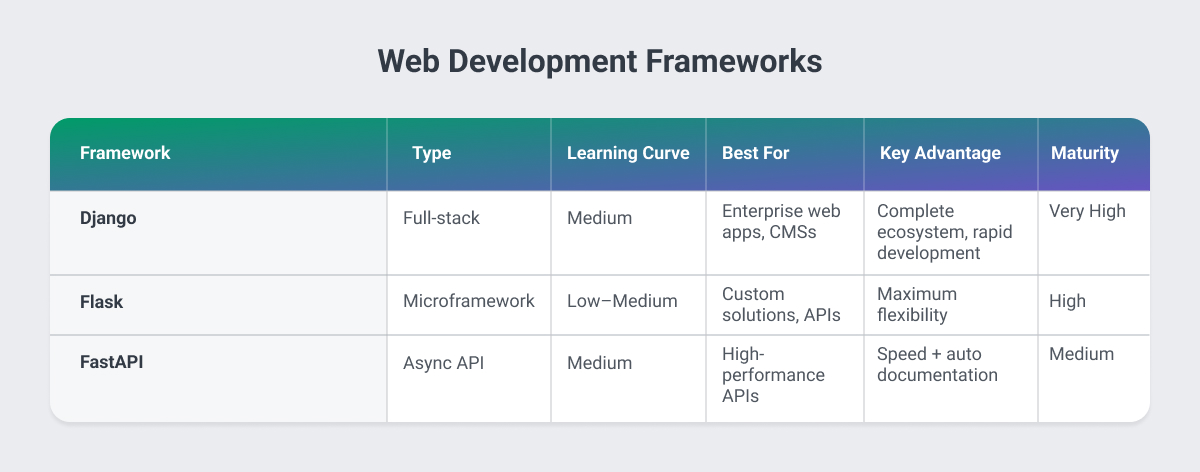 Web Development Frameworks

| Framework | Type | Learning Curve | Best For | Key Advantage | Maturity |
|---|---|---|---|---|---|
| Django | Full-stack | Medium | Enterprise web apps, CMSs | Complete ecosystem, rapid development | Very High |
| Flask | Microframework | Low–Medium | Custom solutions, APIs | Maximum flexibility | High |
| FastAPI | Async API | Medium | High-performance APIs | Speed + auto documentation | Medium |